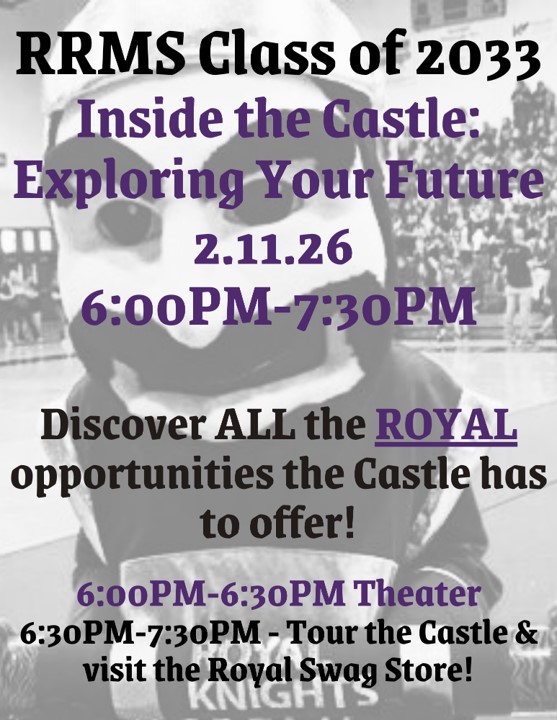 RRMS Class of 2033

Inside the Castle: Exploring Your Future

2.11.26

6:00PM-7:30PM

Discover ALL the ROYAL opportunities the Castle has to offer!

6:00PM-6:30PM Theater

6:30PM-7:30PM - Tour the Castle & visit the Royal Swag Store!

KNIGHTS